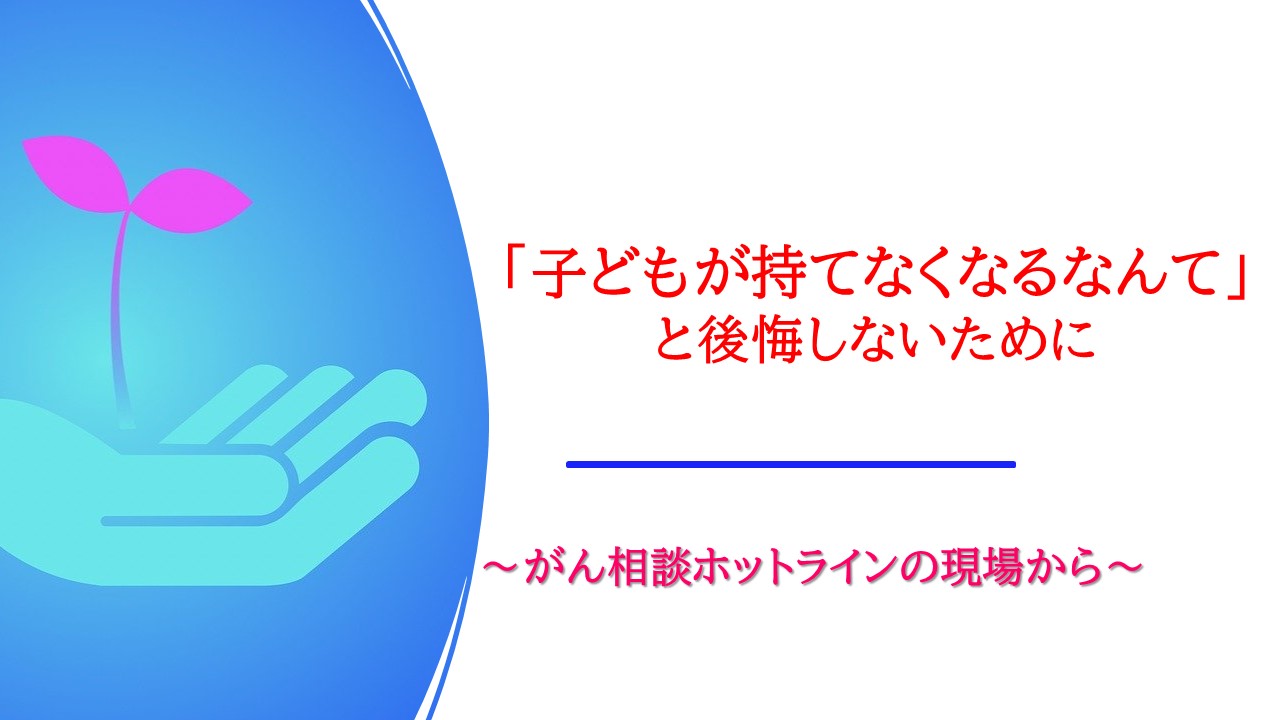 「子どもが持てなくなるなんて」
と後悔しないために

～がん相談ホットラインの現場から～